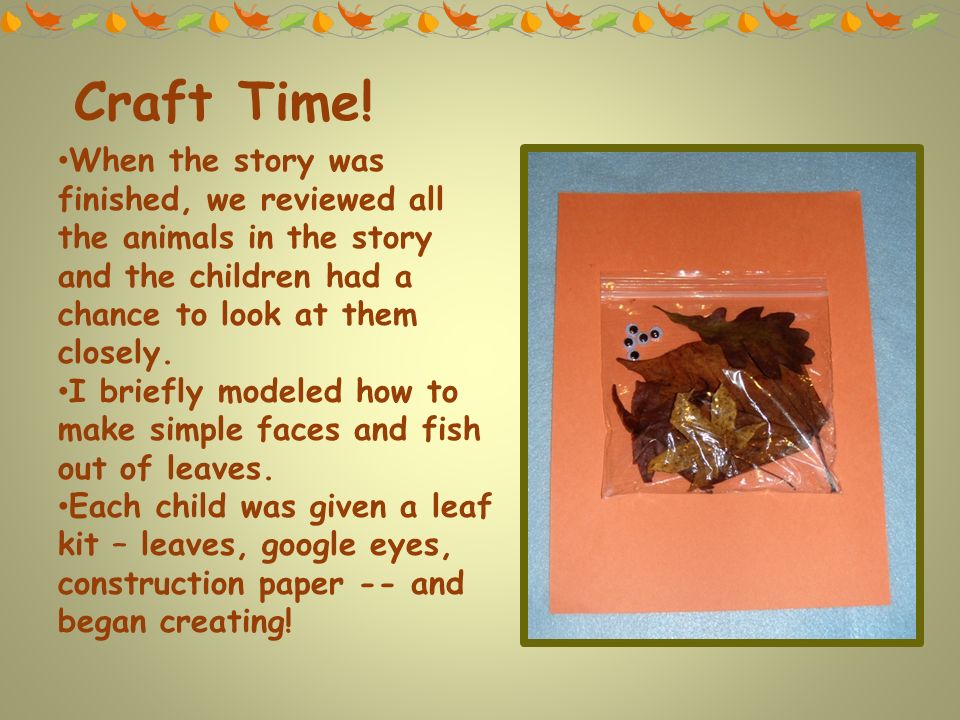 Craft Time!

•When the story was finished, we reviewed all the animals in the story and the children had a chance to look at them closely.
•I briefly modeled how to make simple faces and fish out of leaves.
•Each child was given a leaf kit – leaves, google eyes, construction paper -- and began creating!